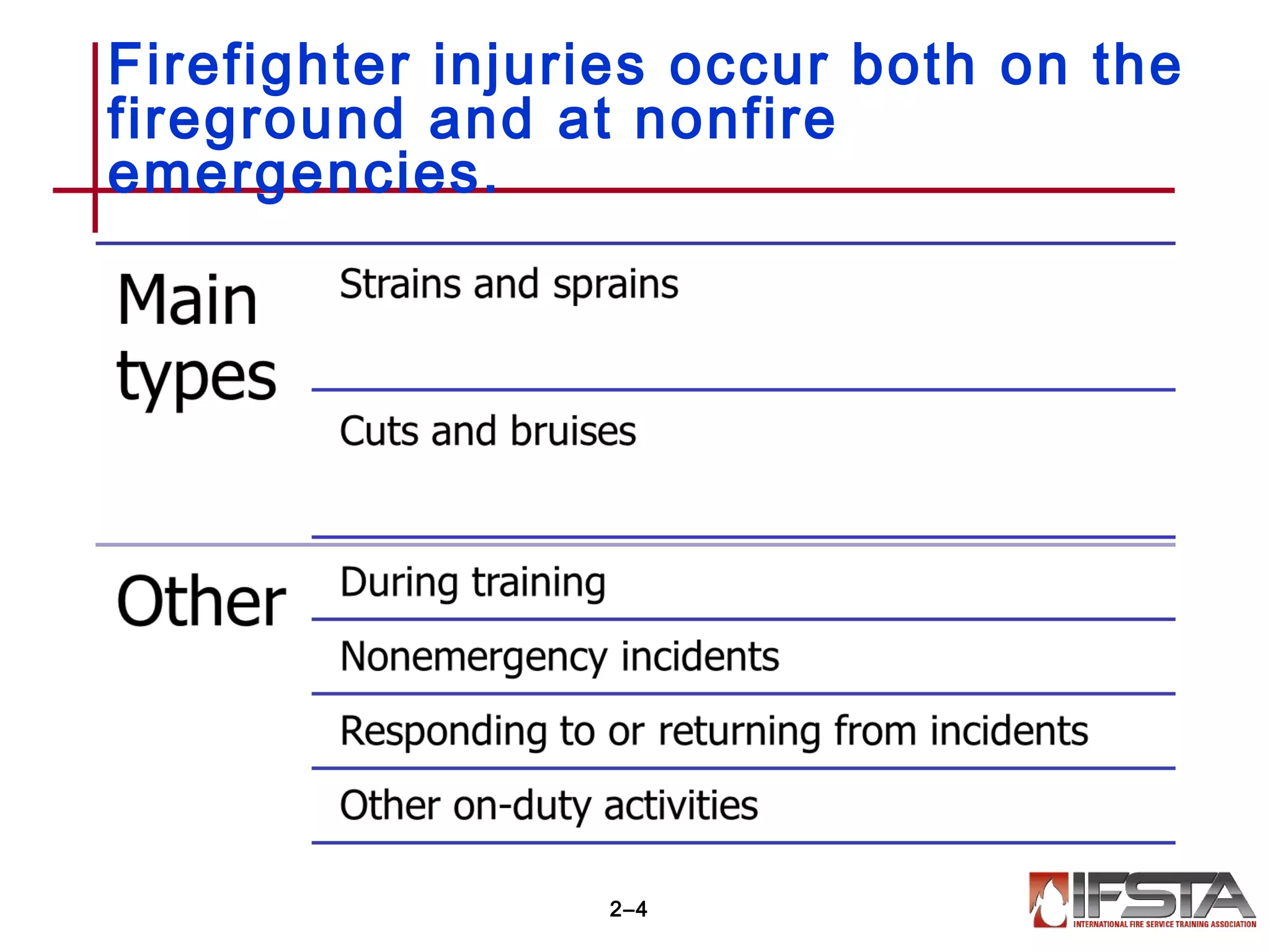 Firefighter injuries occur both on the fireground and at nonfire emergencies.

Main types

Strains and sprains

Cuts and bruises

Other

During training

Nonemergency incidents

Responding to or returning from incidents

Other on-duty activities

2–4

IFSTA
INTERNATIONAL FIRE SERVICE TRAINING ASSOCIATION